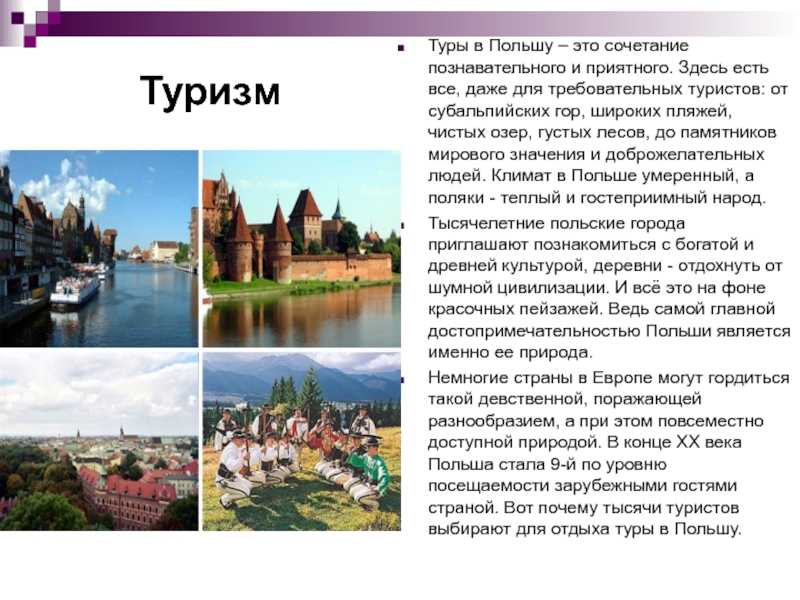 Туризм

Туры в Польшу – это сочетание познавательного и приятного. Здесь есть все, даже для требовательных туристов: от субальпийских гор, широких пляжей, чистых озер, густых лесов, до памятников мирового значения и доброжелательных людей. Климат в Польше умеренный, а поляки - теплый и гостеприимный народ.

Тысячелетние польские города приглашают познакомиться с богатой и древней культурой, деревни - отдохнуть от шумной цивилизации. И всё это на фоне красочных пейзажей. Ведь самой главной достопримечательностью Польши является именно ее природа.

Немногие страны в Европе могут гордиться такой девственной, поражающей разнообразием, а при этом повсеместно доступной природой. В конце XX века Польша стала 9-й по уровню посещаемости зарубежными гостями страной. Вот почему тысячи туристов выбирают для отдыха туры в Польшу.